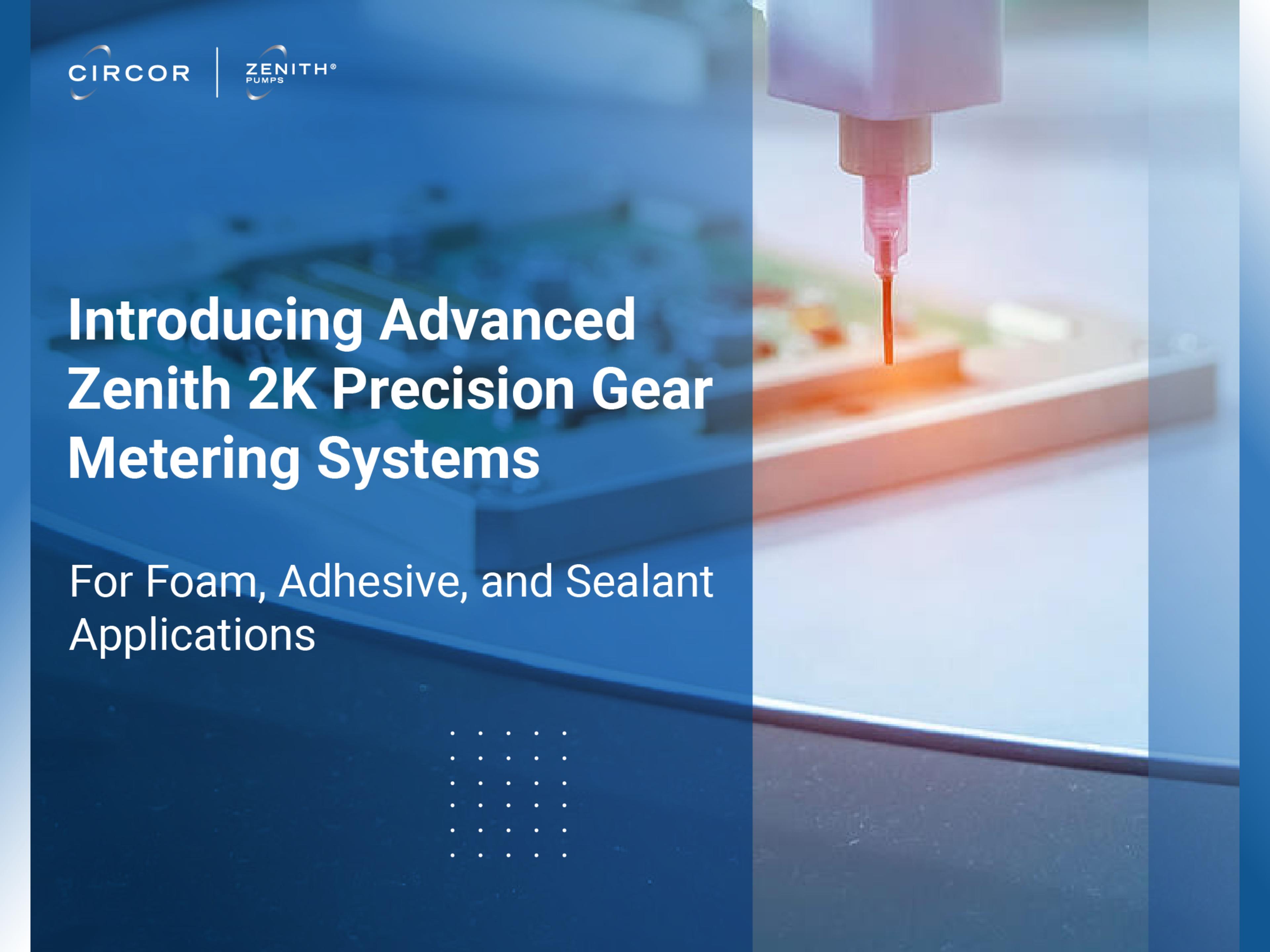 CIRCOR

ZENITH®
PUMPS

Introducing Advanced Zenith 2K Precision Gear Metering Systems

For Foam, Adhesive, and Sealant Applications